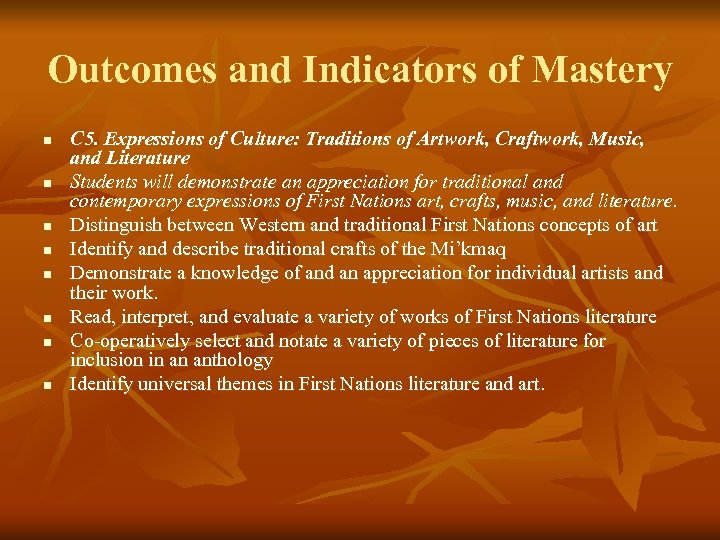 Outcomes and Indicators of Mastery

- C5. Expressions of Culture: Traditions of Artwork, Craftwork, Music, and Literature
- Students will demonstrate an appreciation for traditional and contemporary expressions of First Nations art, crafts, music, and literature.
- Distinguish between Western and traditional First Nations concepts of art
- Identify and describe traditional crafts of the Mi'kmaq
- Demonstrate a knowledge of and an appreciation for individual artists and their work.
- Read, interpret, and evaluate a variety of works of First Nations literature
- Co-operatively select and notate a variety of pieces of literature for inclusion in an anthology
- Identify universal themes in First Nations literature and art.